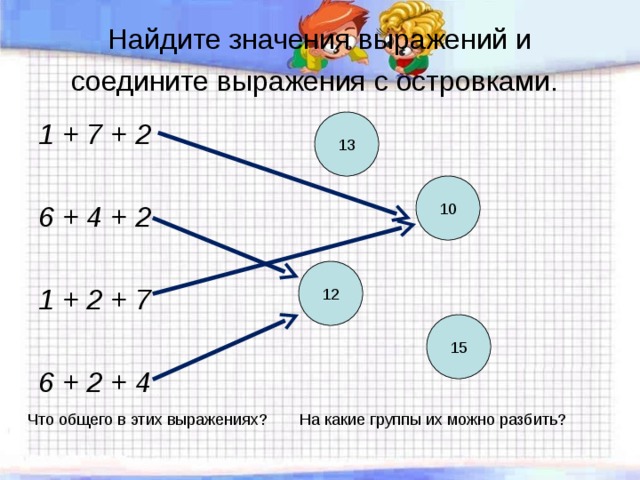 Найдите значения выражений и соедините выражения с островками.

$1 + 7 + 2$

$6 + 4 + 2$

$1 + 2 + 7$

$6 + 2 + 4$

13

10

12

15

Что общего в этих выражениях? На какие группы их можно разбить?